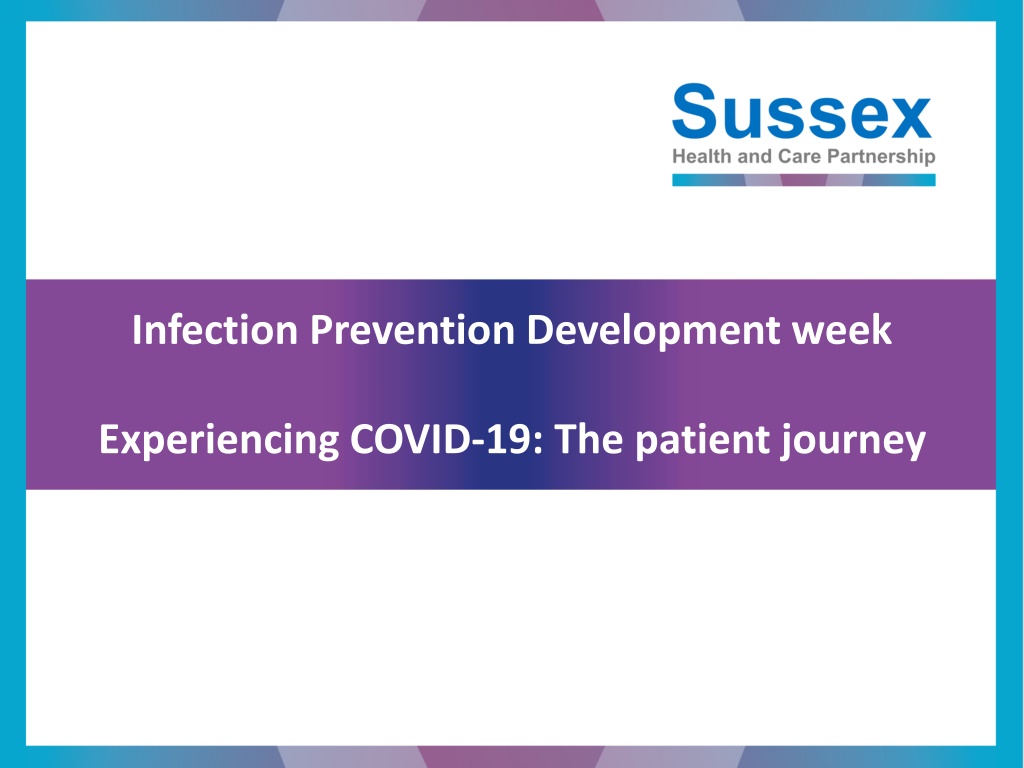 Sussex
Health and Care Partnership

Infection Prevention Development week

Experiencing COVID-19: The patient journey